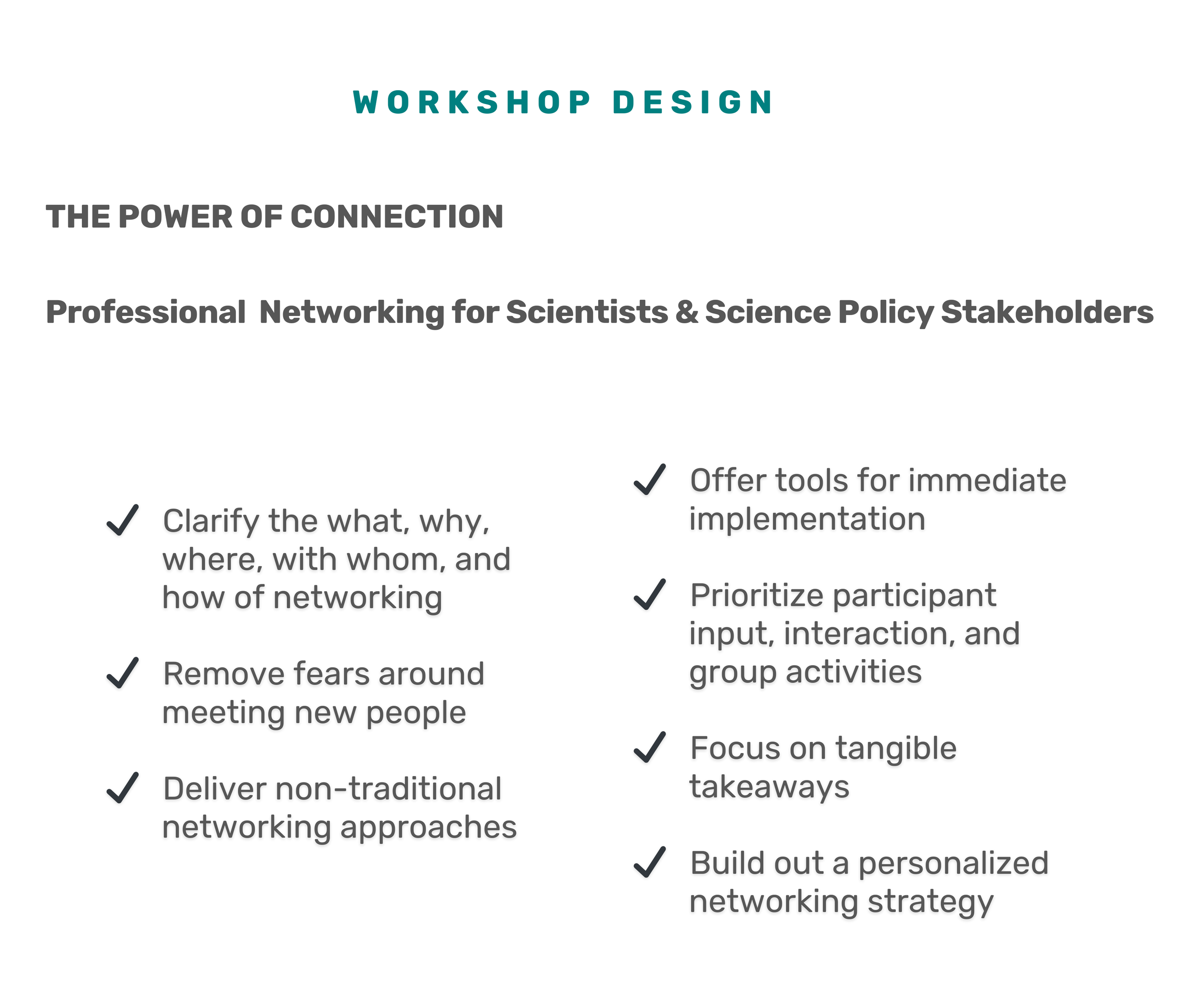 WORKSHOP DESIGN

THE POWER OF CONNECTION

Professional Networking for Scientists & Science Policy Stakeholders

✓ Clarify the what, why, where, with whom, and how of networking

✓ Remove fears around meeting new people

✓ Deliver non-traditional networking approaches

✓ Offer tools for immediate implementation

✓ Prioritize participant input, interaction, and group activities

✓ Focus on tangible takeaways

✓ Build out a personalized networking strategy